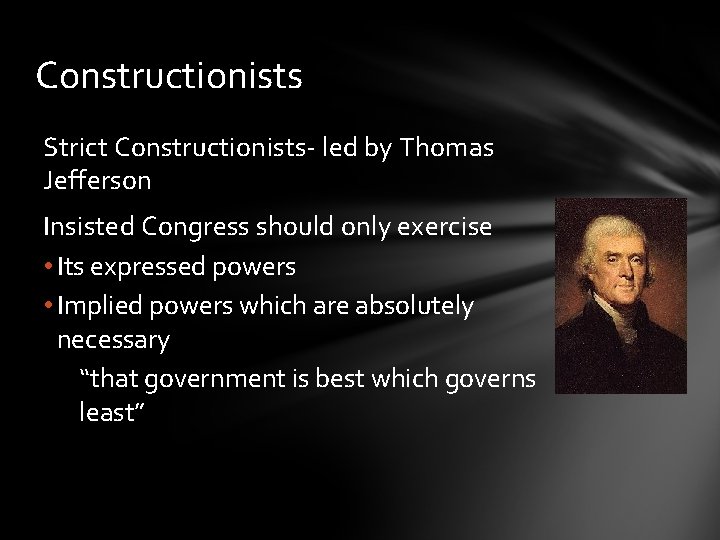 Constructionists

Strict Constructionists- led by Thomas Jefferson

Insisted Congress should only exercise

• Its expressed powers
• Implied powers which are absolutely necessary

“that government is best which governs least”